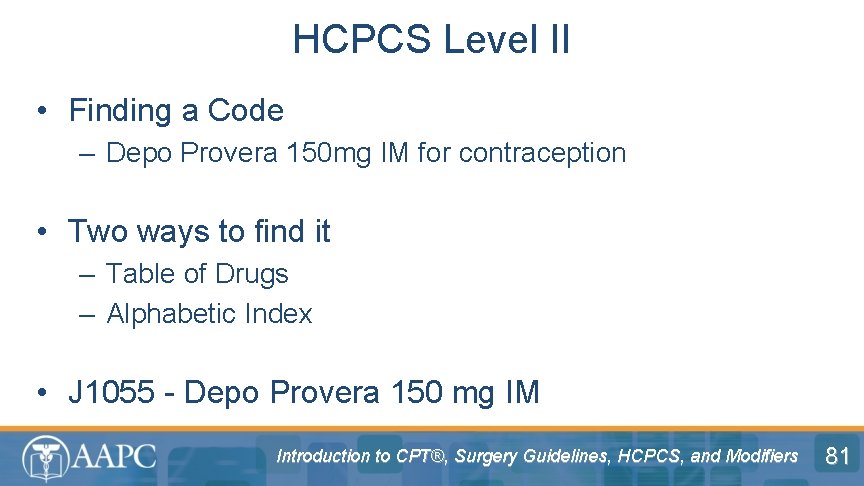 HCPCS Level II

• Finding a Code
– Depo Provera 150mg IM for contraception

• Two ways to find it
– Table of Drugs
– Alphabetic Index

• J1055 - Depo Provera 150 mg IM

AAPC

Introduction to CPT®, Surgery Guidelines, HCPCS, and Modifiers

81